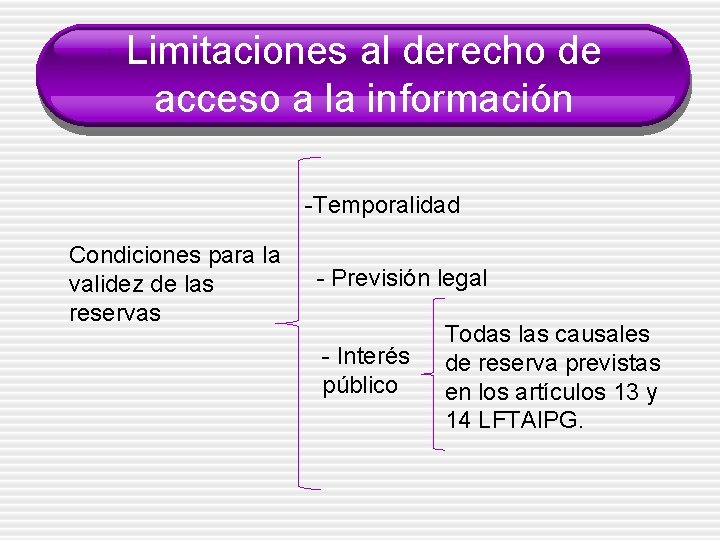 Limitaciones al derecho de acceso a la información

Condiciones para la validez de las reservas

-Temporalidad

- Previsión legal

- Interés público

Todas las causales de reserva previstas en los artículos 13 y 14 LFTAIPG.